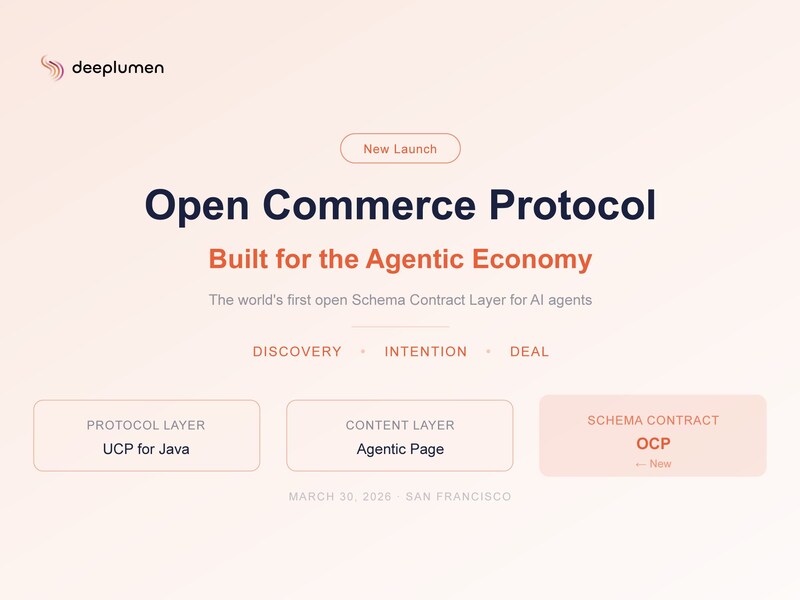 deeplumen

New Launch

Open Commerce Protocol

Built for the Agentic Economy

The world's first open Schema Contract Layer for AI agents

DISCOVERY • INTENTION • DEAL

PROTOCOL LAYER
UCP for Java

CONTENT LAYER
Agentic Page

SCHEMA CONTRACT
OCP
← New

MARCH 30, 2026 · SAN FRANCISCO